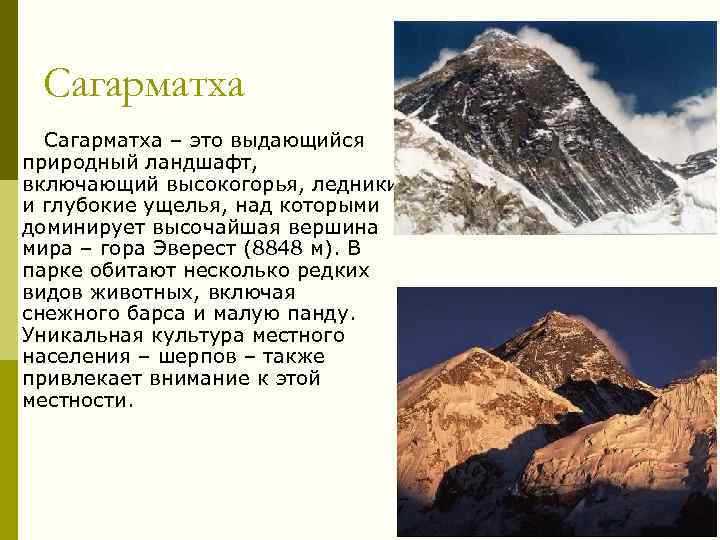 Сагарматха

Сагарматха – это выдающийся природный ландшафт, включающий высокогорья, ледники и глубокие ущелья, над которыми доминирует высочайшая вершина мира – гора Эверест (8848 м). В парке обитают несколько редких видов животных, включая снежного барса и малую панду. Уникальная культура местного населения – шерпов – также привлекает внимание к этой местности.